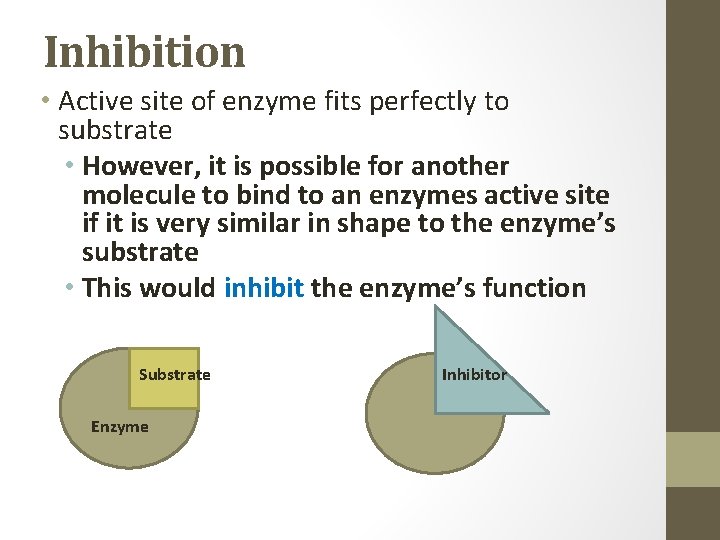 Inhibition

• Active site of enzyme fits perfectly to substrate

• However, it is possible for another molecule to bind to an enzymes active site if it is very similar in shape to the enzyme's substrate

• This would inhibit the enzyme's function

Substrate

Enzyme

Inhibitor